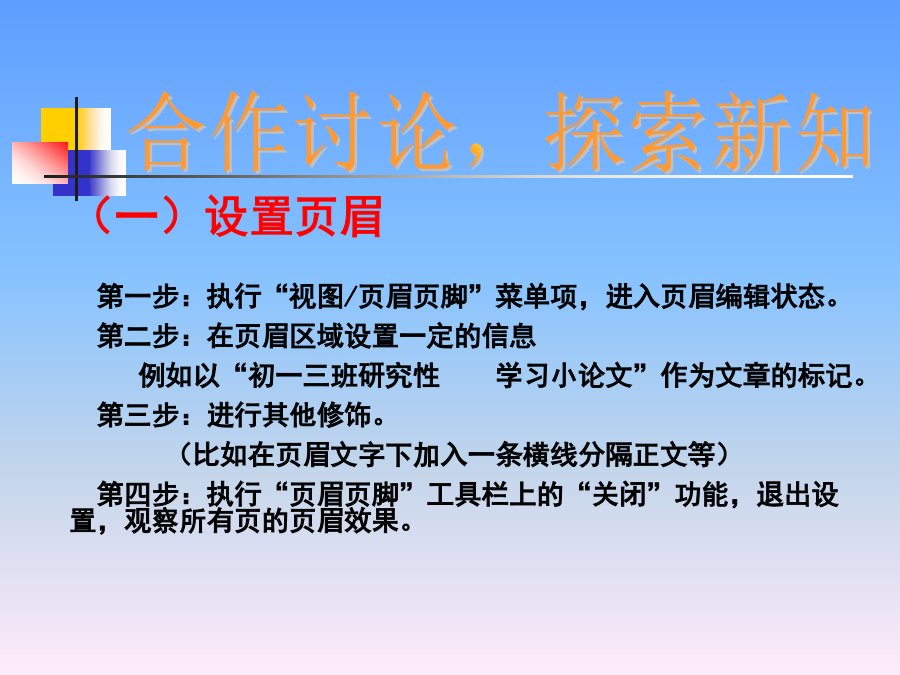 合作讨论，探索新知

（一）设置页眉

第一步：执行“视图/页眉页脚”菜单项，进入页眉编辑状态。

第二步：在页眉区域设置一定的信息

例如以“初一三班研究性　　学习小论文”作为文章的标记。

第三步：进行其他修饰。

（比如在页眉文字下加入一条横线分隔正文等）

第四步：执行“页眉页脚”工具栏上的“关闭”功能，退出设置，观察所有页的页眉效果。